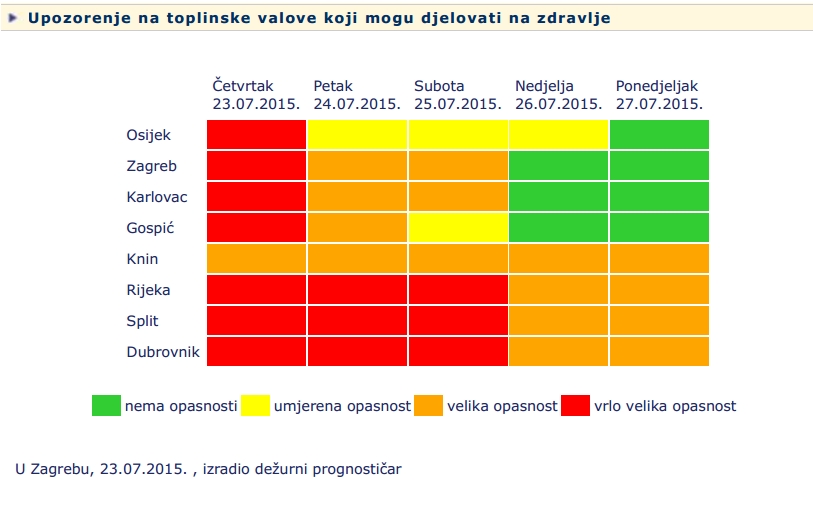 Upozorenje na toplinske valove koji mogu djelovati na zdravlje

| | Četvrtak 23.07.2015. | Petak 24.07.2015. | Subota 25.07.2015. | Nedjelja 26.07.2015. | Ponedjeljak 27.07.2015. |
|---|---|---|---|---|---|
| Osijek | | | | | |
| Zagreb | | | | | |
| Karlovac | | | | | |
| Gospić | | | | | |
| Knin | | | | | |
| Rijeka | | | | | |
| Split | | | | | |
| Dubrovnik | | | | | |

nema opasnosti umjerena opasnost velika opasnost vrlo velika opasnost

U Zagrebu, 23.07.2015. , izradio dežurni prognostičar